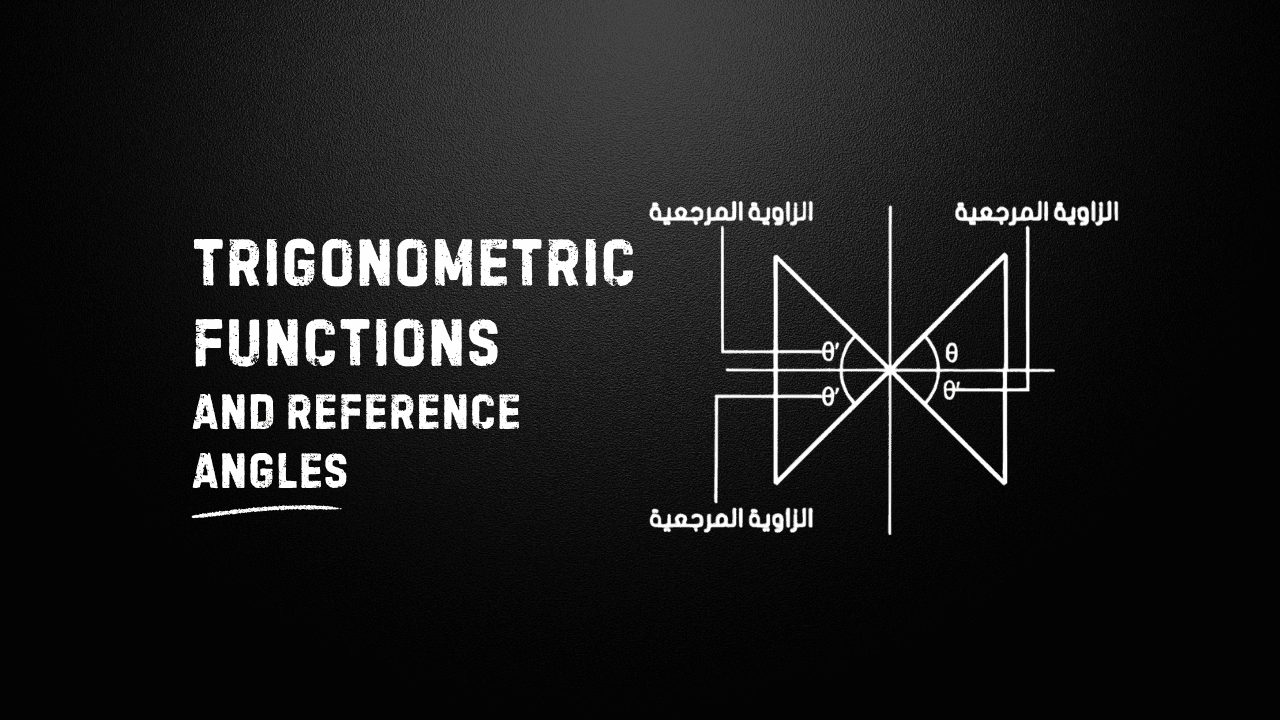 TRIGONOMETRIC FUNCTIONS
AND REFERENCE ANGLES

الزاوية المرجعية

الزاوية المرجعية

$\theta'$

$\theta$

$\theta'$

$\theta'$

الزاوية المرجعية